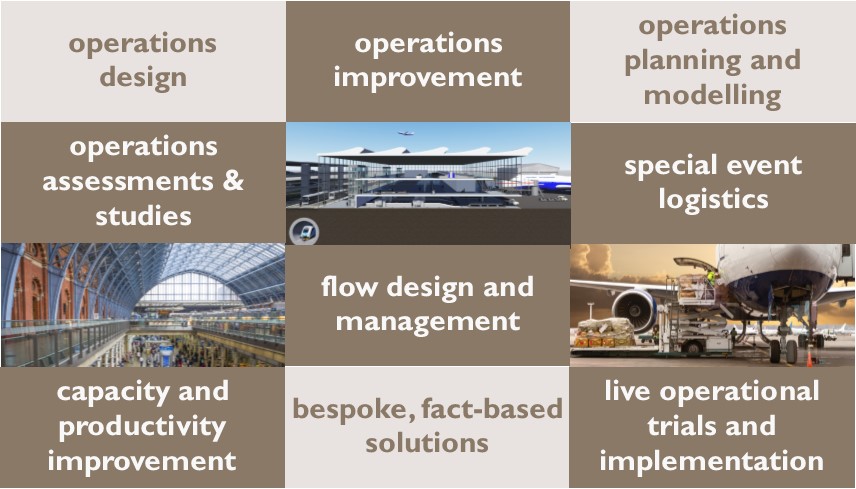 operations design

operations improvement

operations planning and modelling

operations assessments & studies

special event logistics

flow design and management

capacity and productivity improvement

bespoke, fact-based solutions

live operational trials and implementation